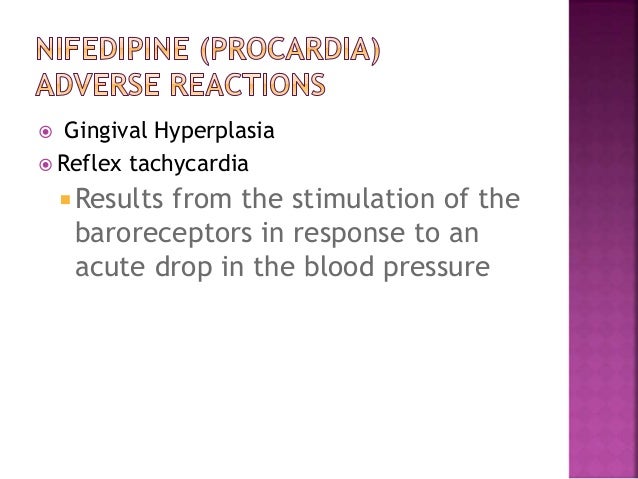 NIFEDIPINE (PROCARDIA) ADVERSE REACTIONS

Gingival Hyperplasia

Reflex tachycardia

Results from the stimulation of the baroreceptors in response to an acute drop in the blood pressure